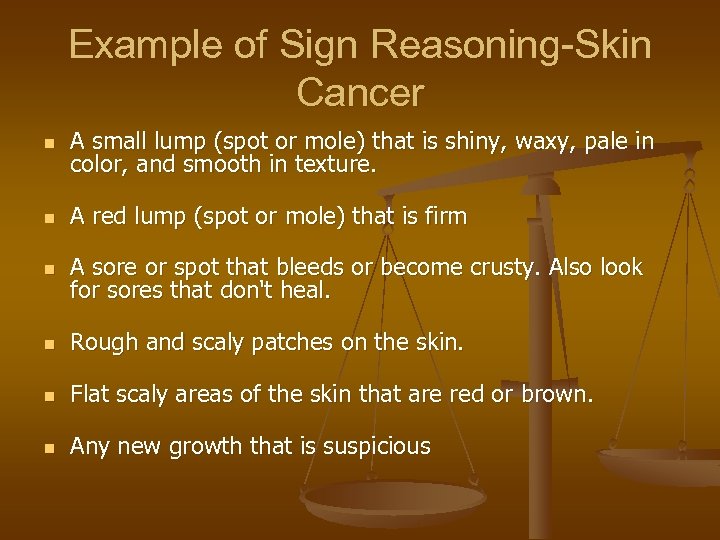 Example of Sign Reasoning-Skin Cancer

- A small lump (spot or mole) that is shiny, waxy, pale in color, and smooth in texture.
- A red lump (spot or mole) that is firm
- A sore or spot that bleeds or become crusty. Also look for sores that don't heal.
- Rough and scaly patches on the skin.
- Flat scaly areas of the skin that are red or brown.
- Any new growth that is suspicious